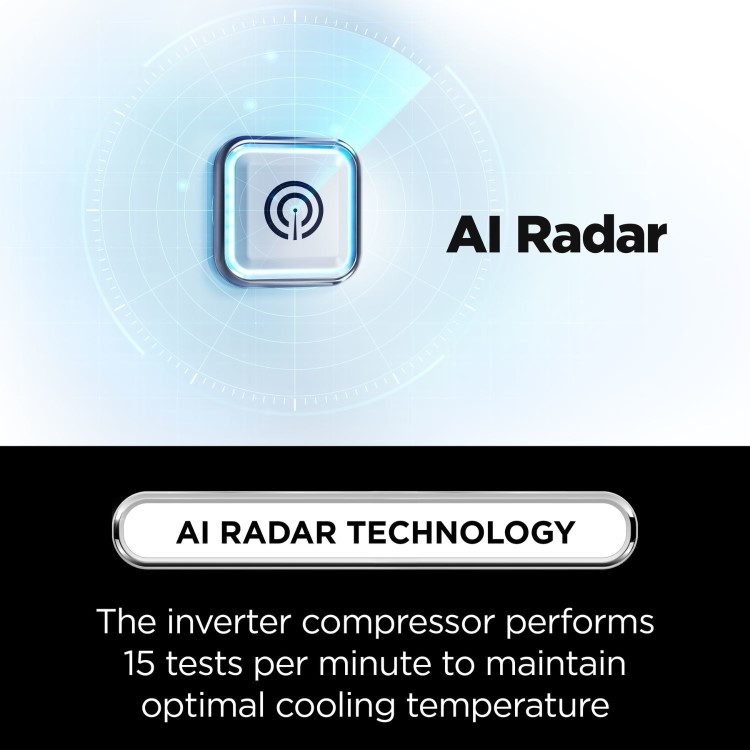 AI Radar

AI RADAR TECHNOLOGY

The inverter compressor performs 15 tests per minute to maintain optimal cooling temperature